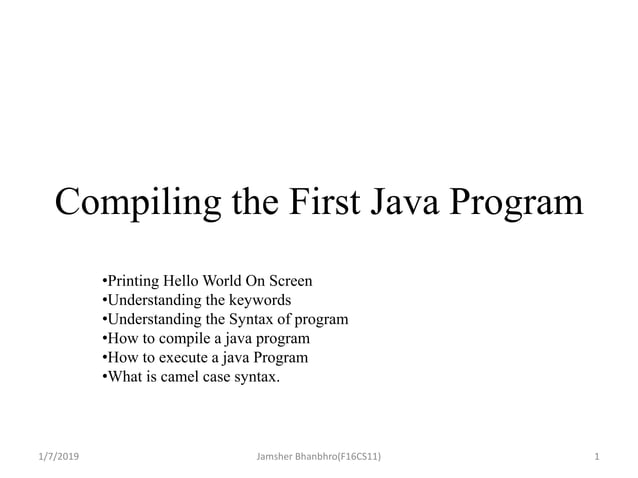 Compiling the First Java Program

•Printing Hello World On Screen
•Understanding the keywords
•Understanding the Syntax of program
•How to compile a java program
•How to execute a java Program
•What is camel case syntax.

1/7/2019 Jamsher Bhanbhro(F16CS11) 1